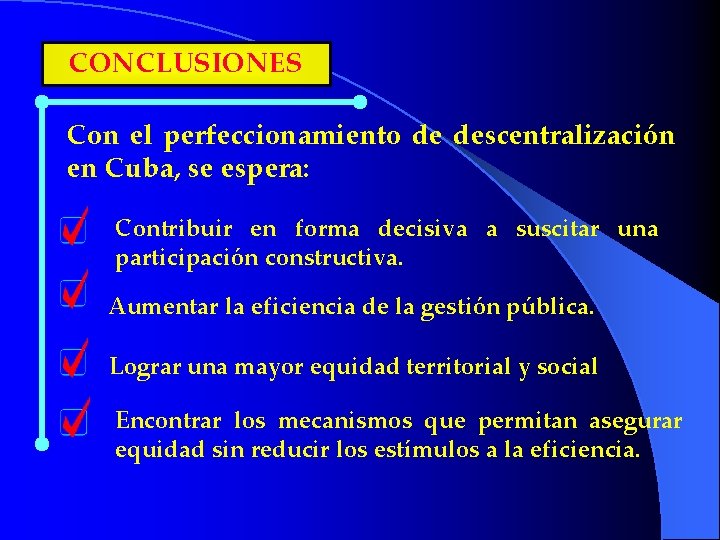 CONCLUSIONES

Con el perfeccionamiento de descentralización en Cuba, se espera:

Contribuir en forma decisiva a suscitar una participación constructiva.

Aumentar la eficiencia de la gestión pública.

Lograr una mayor equidad territorial y social

Encontrar los mecanismos que permitan asegurar equidad sin reducir los estímulos a la eficiencia.